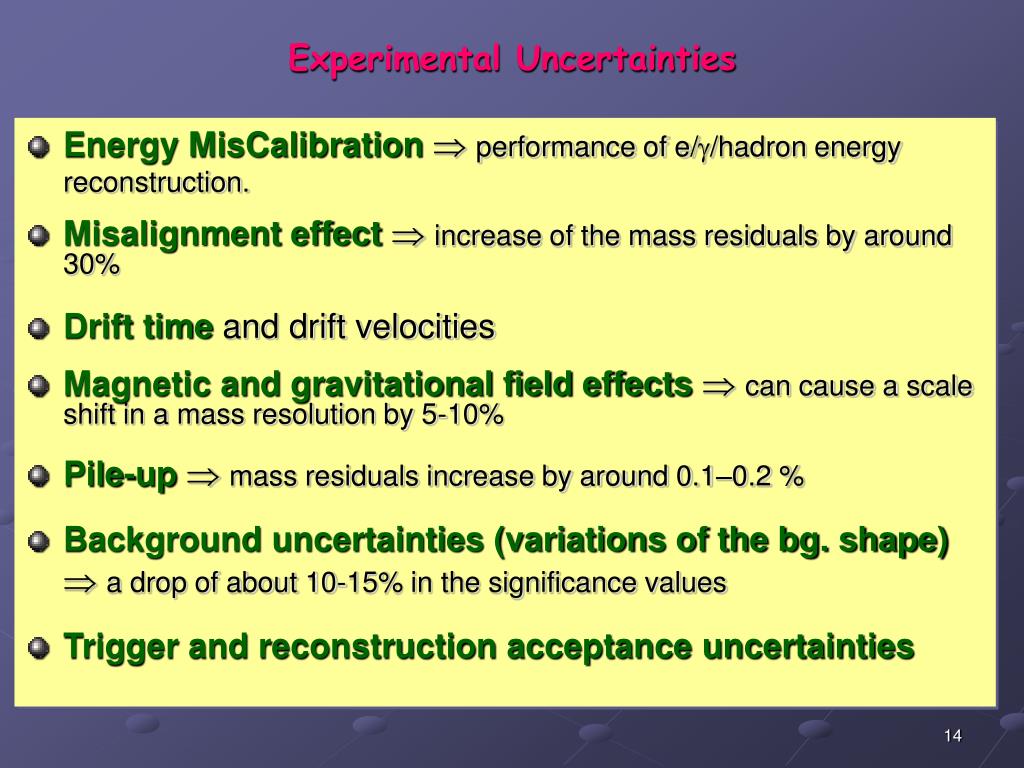 Experimental Uncertainties

Energy MisCalibration $\Rightarrow$ performance of e/$\gamma$/hadron energy reconstruction.

Misalignment effect $\Rightarrow$ increase of the mass residuals by around 30%

Drift time and drift velocities

Magnetic and gravitational field effects $\Rightarrow$ can cause a scale shift in a mass resolution by 5-10%

Pile-up $\Rightarrow$ mass residuals increase by around 0.1–0.2 %

Background uncertainties (variations of the bg. shape) $\Rightarrow$ a drop of about 10-15% in the significance values

Trigger and reconstruction acceptance uncertainties

14